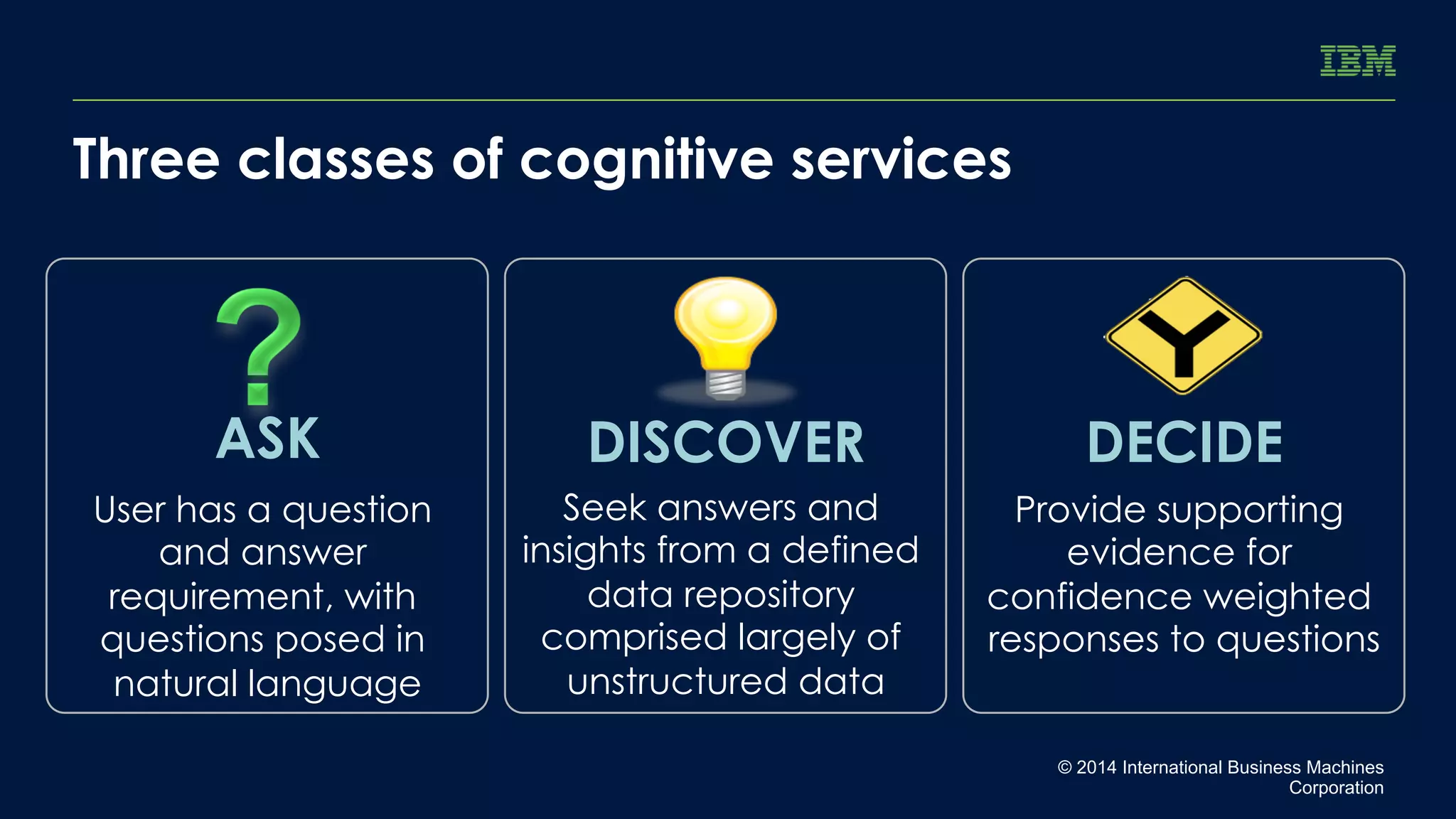 IBM

Three classes of cognitive services

ASK

User has a question and answer requirement, with questions posed in natural language

DISCOVER

Seek answers and insights from a defined data repository comprised largely of unstructured data

DECIDE

Provide supporting evidence for confidence weighted responses to questions

© 2014 International Business Machines Corporation